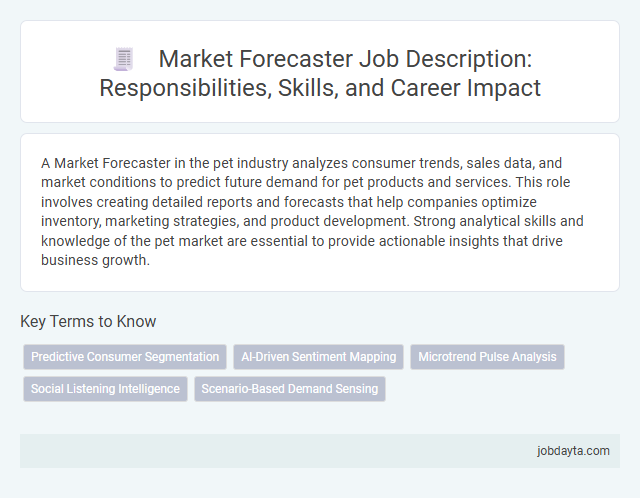 Market Forecaster Job Description: Responsibilities, Skills, and Career Impact

A Market Forecaster in the pet industry analyzes consumer trends, sales data, and market conditions to predict future demand for pet products and services. This role involves creating detailed reports and forecasts that help companies optimize inventory, marketing strategies, and product development. Strong analytical skills and knowledge of the pet market are essential to provide actionable insights that drive business growth.

Key Terms to Know

Predictive Consumer Segmentation
AI-Driven Sentiment Mapping
Microtrend Pulse Analysis
Social Listening Intelligence
Scenario-Based Demand Sensing

jobdayta.com